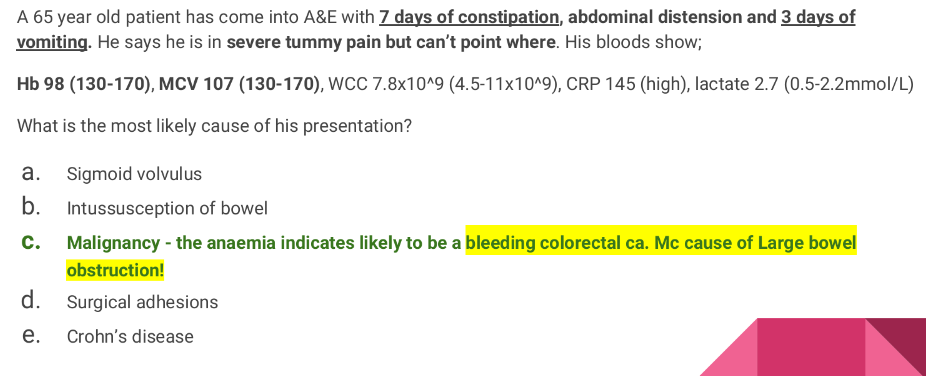 A 65 year old patient has come into A&E with 7 days of constipation, abdominal distension and 3 days of vomiting. He says he is in severe tummy pain but can't point where. His bloods show;

Hb 98 (130-170), MCV 107 (130-170), WCC 7.8x10^9 (4.5-11x10^9), CRP 145 (high), lactate 2.7 (0.5-2.2mmol/L)

What is the most likely cause of his presentation?

a. Sigmoid volvulus
b. Intussusception of bowel
c. Malignancy - the anaemia indicates likely to be a bleeding colorectal ca. Mc cause of Large bowel obstruction!
d. Surgical adhesions
e. Crohn's disease